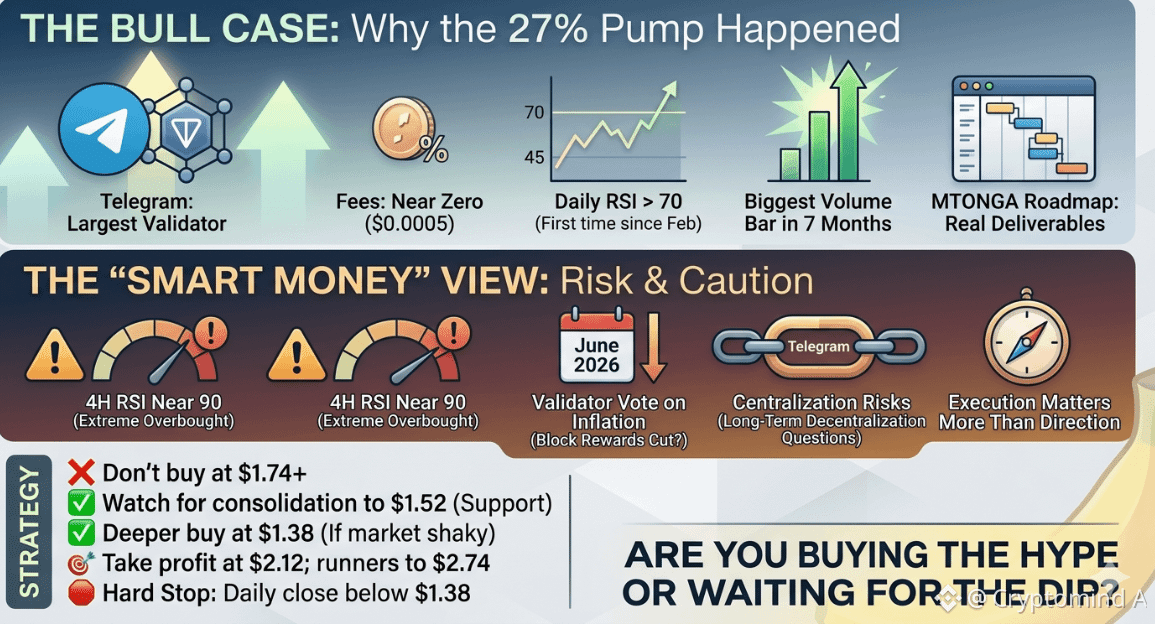 THE BULL CASE: Why the 27% Pump Happened

Telegram: Largest Validator

%

Fees: Near Zero ($0.0005)

70
45

Daily RSI > 70 (First time since Feb)

Biggest Volume Bar in 7 Months

MTONGA Roadmap: Real Deliverables

THE "SMART MONEY" VIEW: Risk & Caution

4H RSI Near 90 (Extreme Overbought)

4H RSI Near 90 (Extreme Overbought)

June 2026

Validator Vote on Inflation (Block Rewards Cut?)

Telegram

Centralization Risks (Long-Term Decentralization Questions)

Execution Matters More Than Direction

STRATEGY

❌ Don't buy at $1.74+
✅ Watch for consolidation to $1.52 (Support)
✅ Deeper buy at $1.38 (If market shaky)
🎯 Take profit at $2.12; runners to $2.74
🛑 Hard Stop: Daily close below $1.38

ARE YOU BUYING THE HYPE OR WAITING FOR THE DIP?

© Cryptomind A